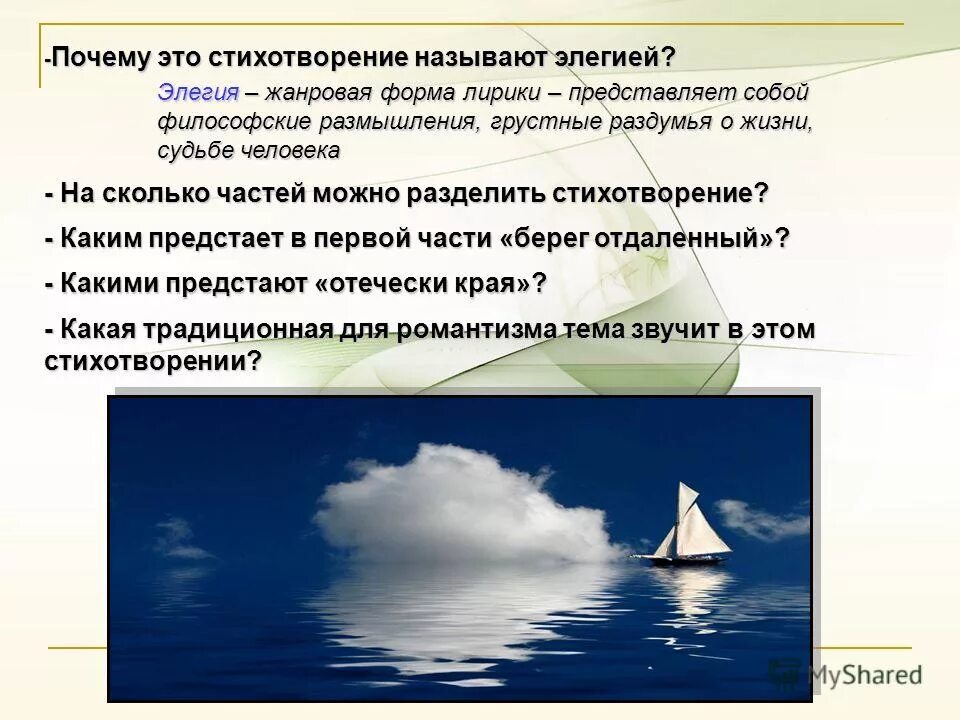 -Почему это стихотворение называют элегией?

Элегия – жанровая форма лирики – представляет собой философские размышления, грустные раздумья о жизни, судьбе человека

- На сколько частей можно разделить стихотворение?

- Каким предстает в первой части «берег отдаленный»?

- Какими предстают «отечески края»?

- Какая традиционная для романтизма тема звучит в этом стихотворении?

MyShared